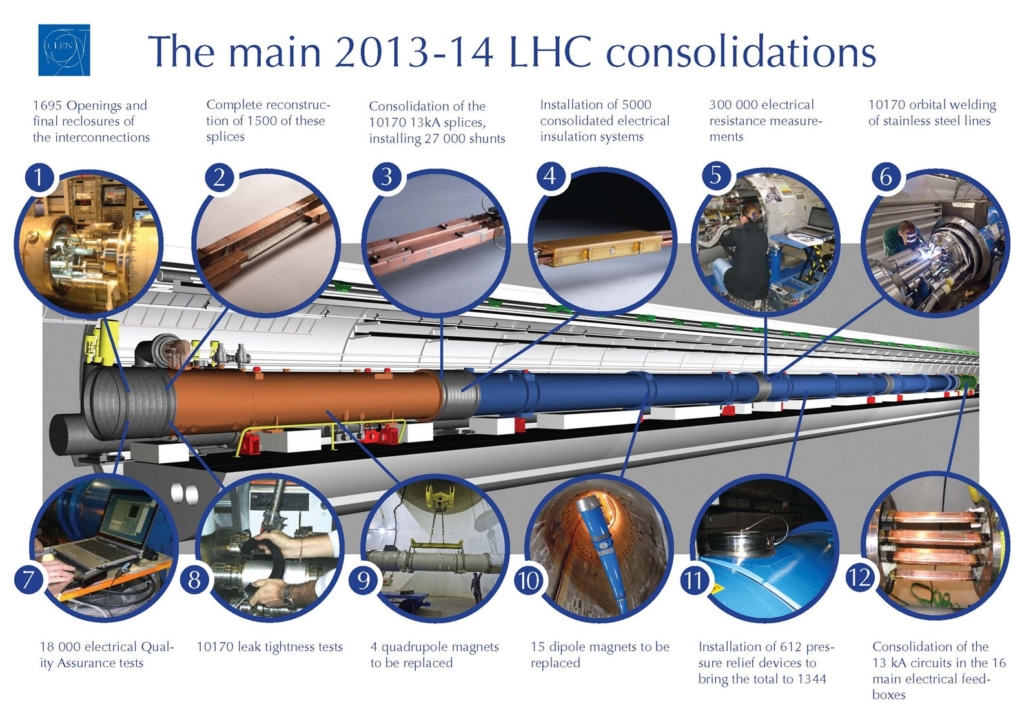 CERN

The main 2013-14 LHC consolidations

1695 Openings and final reclosures of the interconnections

Complete reconstruction of 1500 of these splices

Consolidation of the 10170 13kA splices, installing 27 000 shunts

Installation of 5000 consolidated electrical insulation systems

300 000 electrical resistance measurements

10170 orbital welding of stainless steel lines

1

2

3

4

5

6

7

8

9

10

11

12

18 000 electrical Quality Assurance tests

10170 leak tightness tests

4 quadrupole magnets to be replaced

15 dipole magnets to be replaced

Installation of 612 pressure relief devices to bring the total to 1344

Consolidation of the 13 kA circuits in the 16 main electrical feedboxes